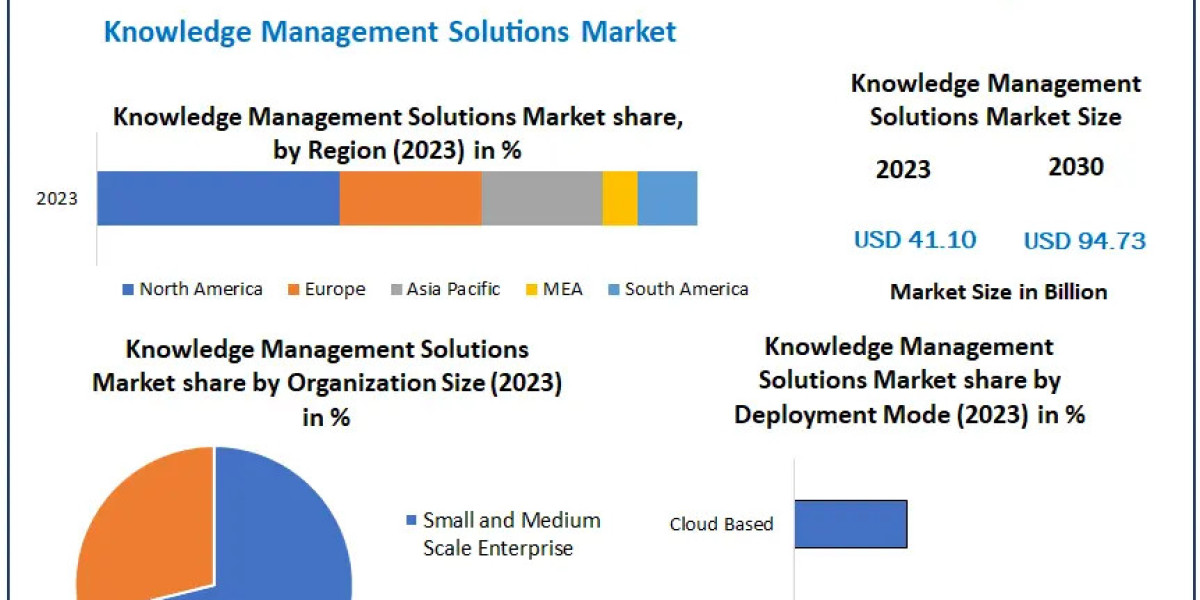 Knowledge Management Solutions Market

Knowledge Management Solutions Market share, by Region (2023) in %

2023

North America Europe Asia Pacific MEA South America

Knowledge Management Solutions Market Size

2023 2030

USD 41.10 USD 94.73

Market Size in Billion

Knowledge Management Solutions Market share by Organization Size (2023) in %

Small and Medium Scale Enterprise

Knowledge Management Solutions Market share by Deployment Mode (2023) in %

Cloud Based